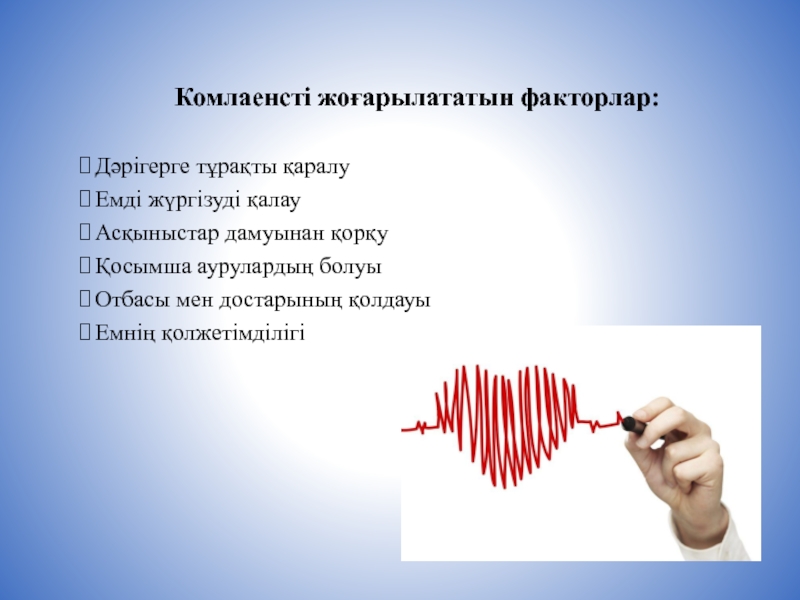 Комлаенсті жоғарылататын факторлар:

Дәрігерге тұрақты қаралу
Емді жүргізуді қалау
Асқыныстар дамуынан қорқу
Қосымша аурулардың болуы
Отбасы мен достарының қолдауы
Емнің қолжетімділігі